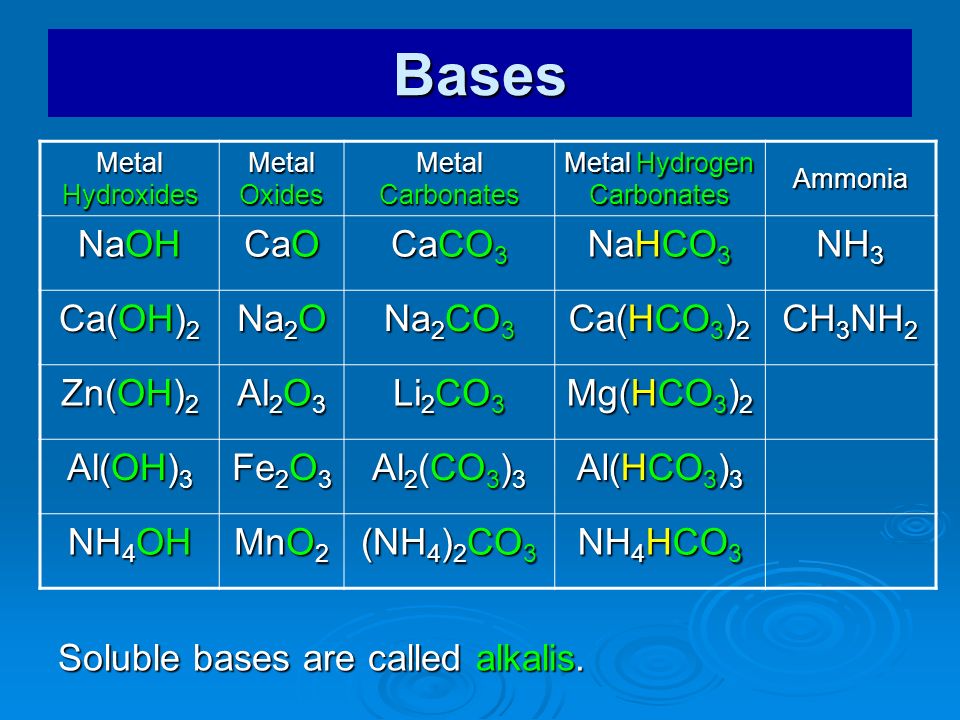 Bases

| Metal Hydroxides | Metal Oxides | Metal Carbonates | Metal Hydrogen Carbonates | Ammonia |
|---|---|---|---|---|
| $NaOH$ | $CaO$ | $CaCO_3$ | $NaHCO_3$ | $NH_3$ |
| $Ca(OH)_2$ | $Na_2O$ | $Na_2CO_3$ | $Ca(HCO_3)_2$ | $CH_3NH_2$ |
| $Zn(OH)_2$ | $Al_2O_3$ | $Li_2CO_3$ | $Mg(HCO_3)_2$ | |
| $Al(OH)_3$ | $Fe_2O_3$ | $Al_2(CO_3)_3$ | $Al(HCO_3)_3$ | |
| $NH_4OH$ | $MnO_2$ | $(NH_4)_2CO_3$ | $NH_4HCO_3$ | |

Soluble bases are called alkalis.